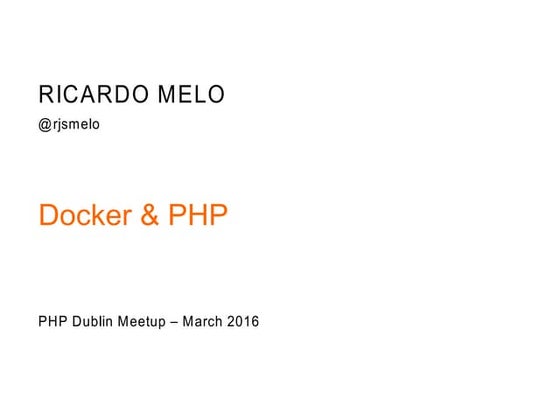 RICARDO MELO

@rjsmelo

Docker & PHP

PHP Dublin Meetup – March 2016